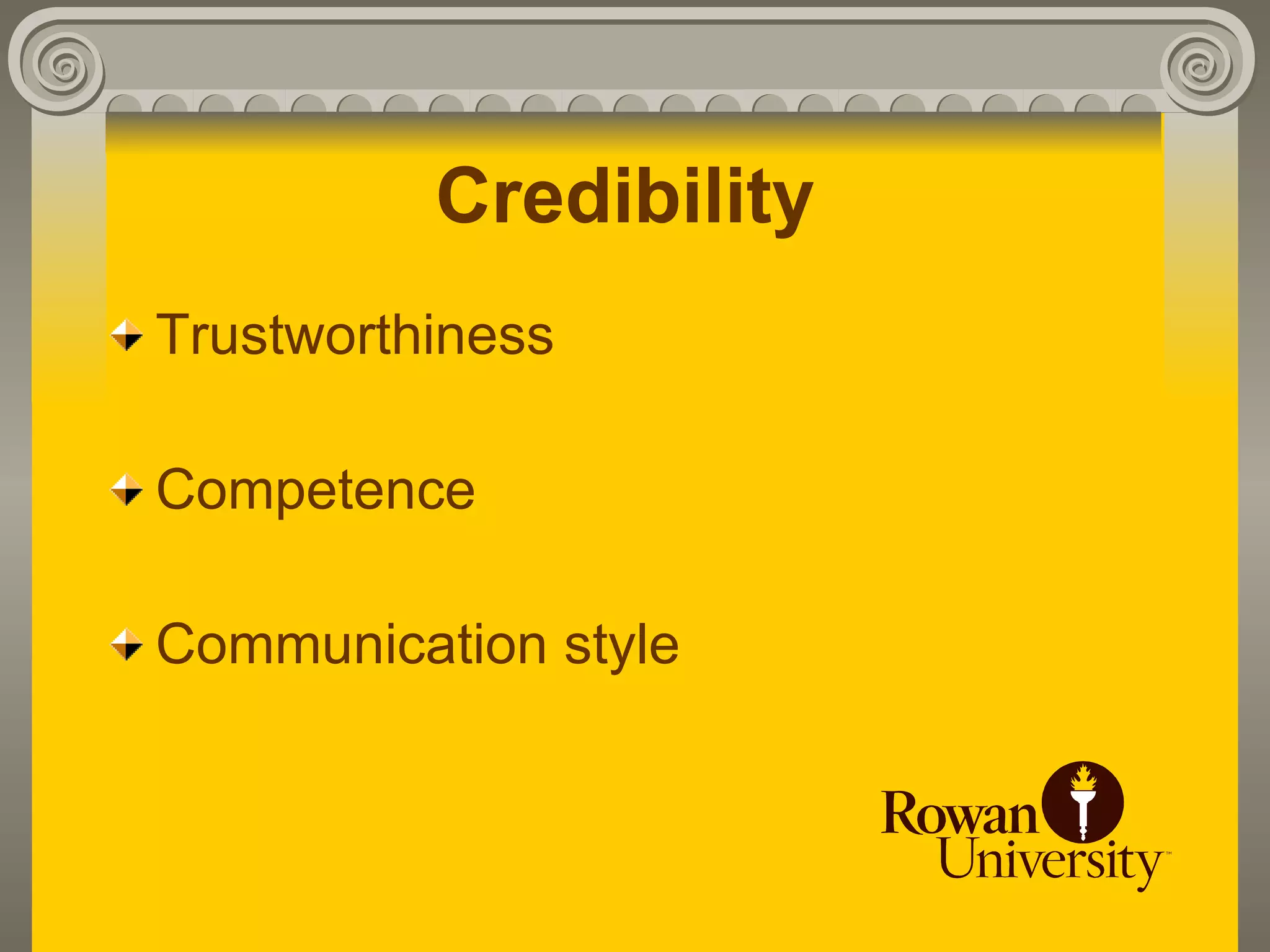 Credibility

Trustworthiness

Competence

Communication style

Rowan University™